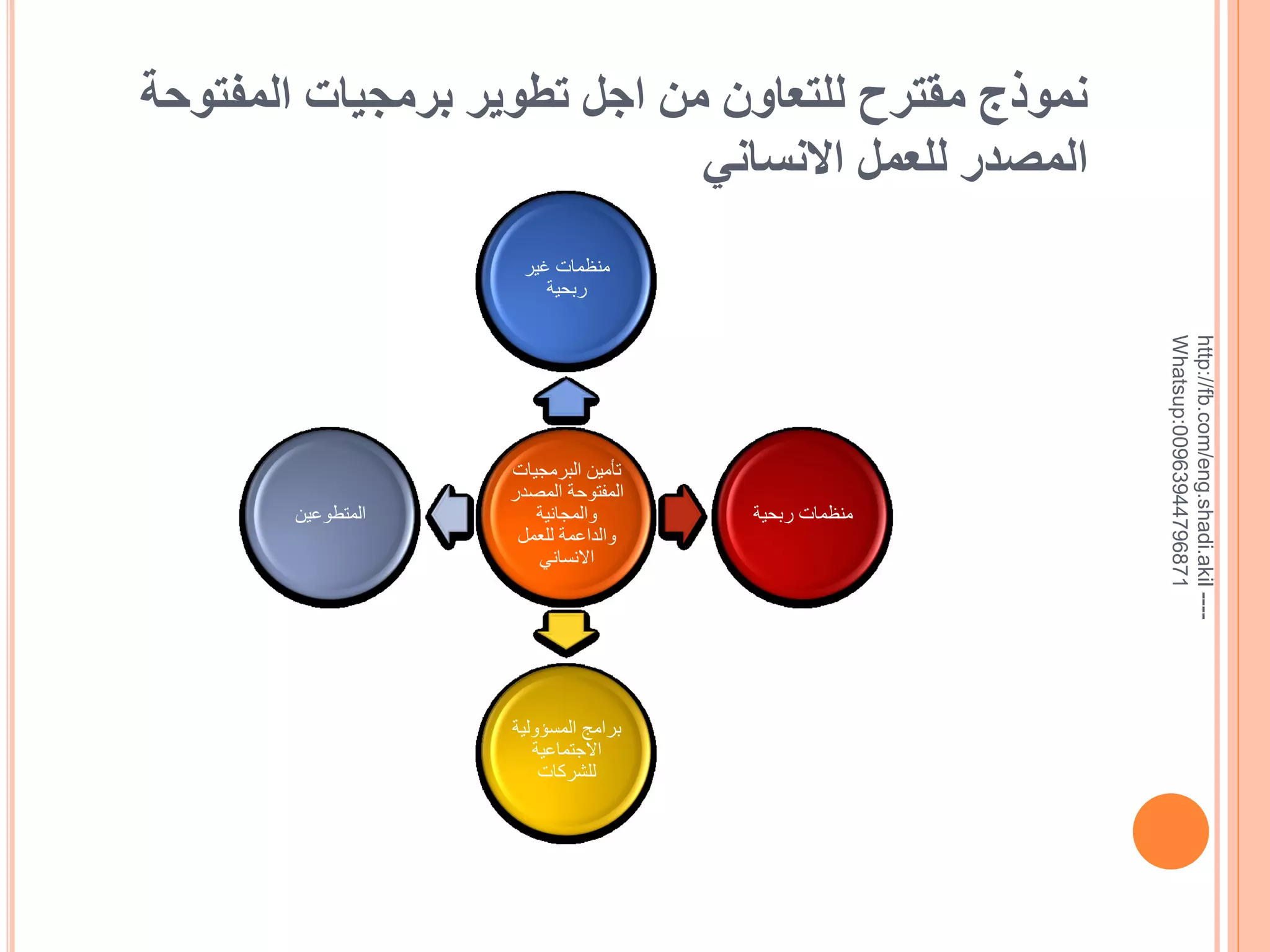 نموذج مقترح للتعاون من اجل تطوير برمجيات المفتوحة المصدر للعمل الانساني

منظمات غير ربحية

المتطوعين

تأمين البرمجيات المفتوحة المصدر والمجانية والداعمة للعمل الانساني

منظمات ربحية

برامج المسؤولية الاجتماعية للشركات

http://fb.com/eng.shadi.akil ---- Whatsup:00963944796871